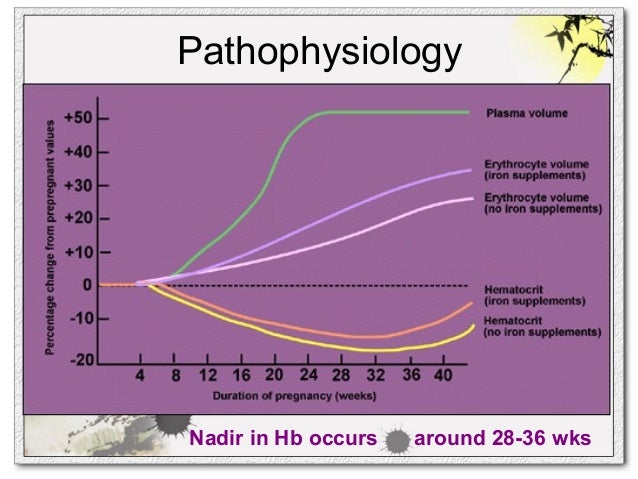 Pathophysiology

Percentage change from prepregnant values

+50
+40
+30
+20
+10
0
-10
-20

4 8 12 16 20 24 28 32 36 40

Duration of pregnancy (weeks)

Plasma volume

Erythrocyte volume (iron supplements)

Erythrocyte volume (no iron supplements)

Hematocrit (iron supplements)

Hematocrit (no iron supplements)

Nadir in Hb occurs around 28-36 wks